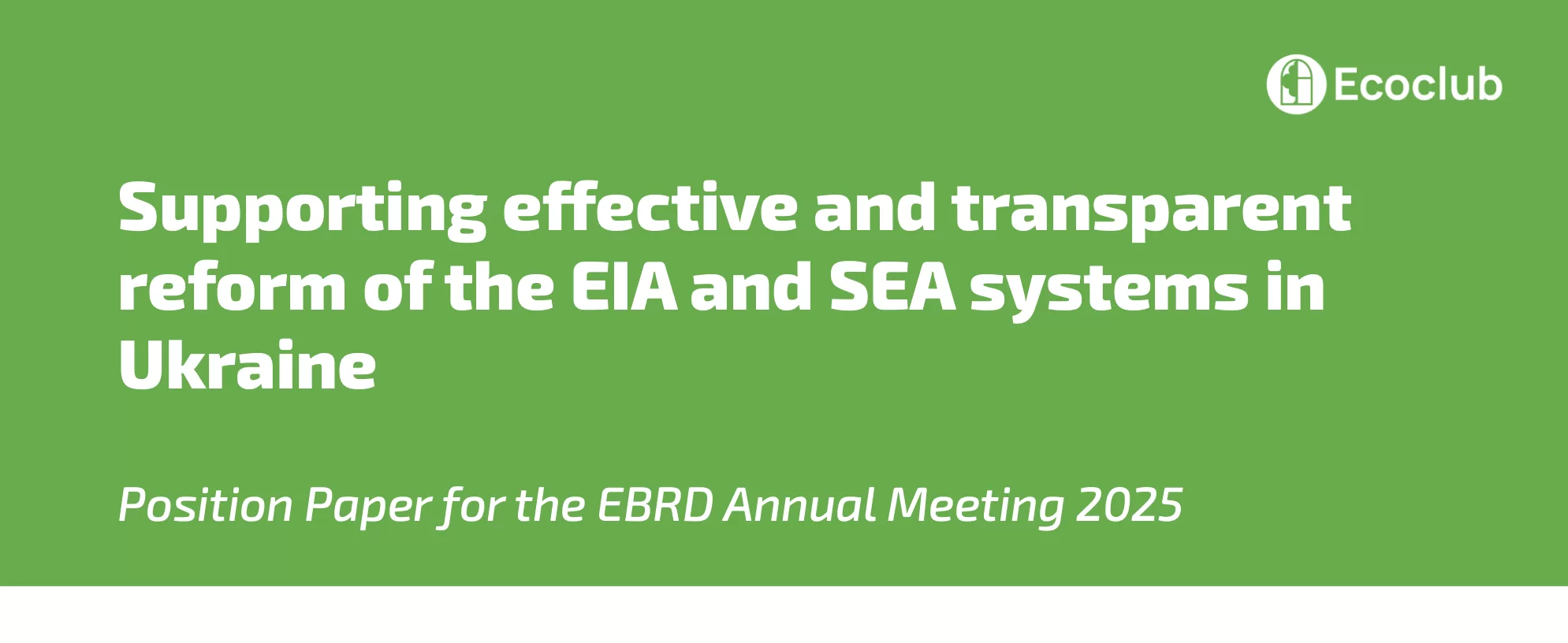 Ecoclub

Supporting effective and transparent reform of the EIA and SEA systems in Ukraine

Position Paper for the EBRD Annual Meeting 2025